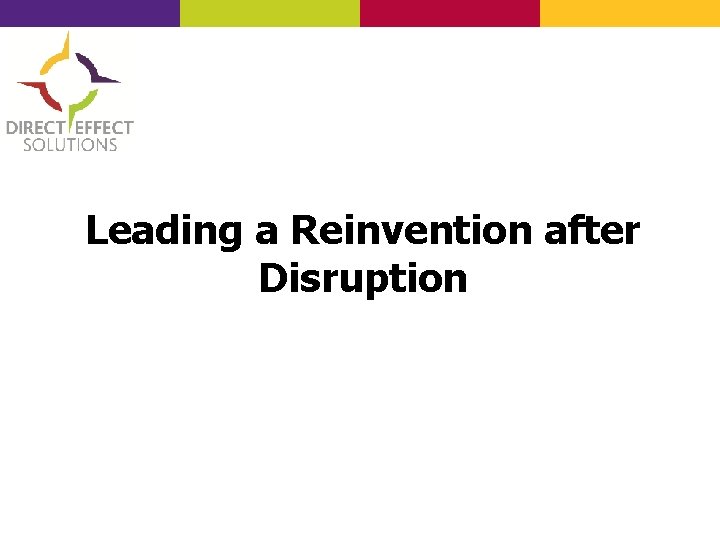 DIRECT EFFECT SOLUTIONS

Leading a Reinvention after Disruption